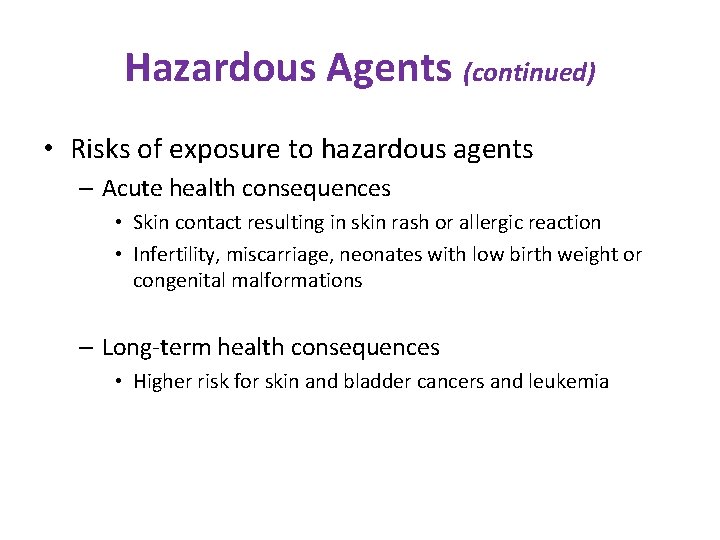 Hazardous Agents (continued)

• Risks of exposure to hazardous agents
– Acute health consequences
• Skin contact resulting in skin rash or allergic reaction
• Infertility, miscarriage, neonates with low birth weight or congenital malformations

– Long-term health consequences
• Higher risk for skin and bladder cancers and leukemia